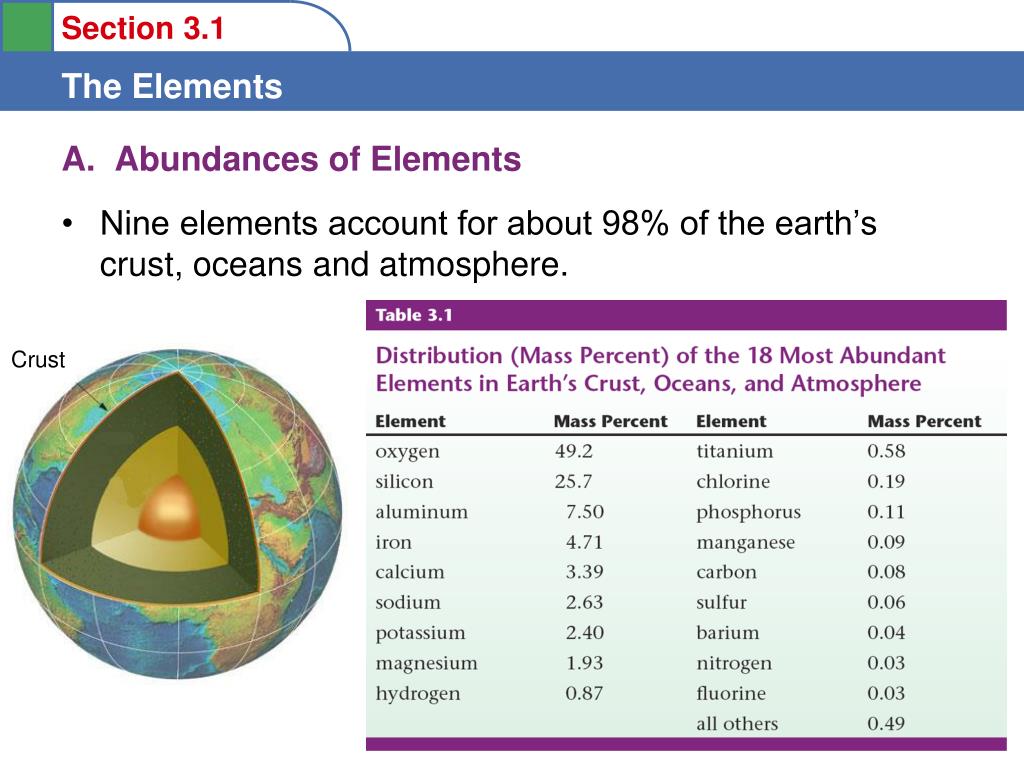 Section 3.1

The Elements

A. Abundances of Elements

• Nine elements account for about 98% of the earth's crust, oceans and atmosphere.

Crust

Table 3.1

Distribution (Mass Percent) of the 18 Most Abundant Elements in Earth's Crust, Oceans, and Atmosphere

| Element | Mass Percent | Element | Mass Percent |
|---|---|---|---|
| oxygen | 49.2 | titanium | 0.58 |
| silicon | 25.7 | chlorine | 0.19 |
| aluminum | 7.50 | phosphorus | 0.11 |
| iron | 4.71 | manganese | 0.09 |
| calcium | 3.39 | carbon | 0.08 |
| sodium | 2.63 | sulfur | 0.06 |
| potassium | 2.40 | barium | 0.04 |
| magnesium | 1.93 | nitrogen | 0.03 |
| hydrogen | 0.87 | fluorine | 0.03 |
| | | all others | 0.49 |